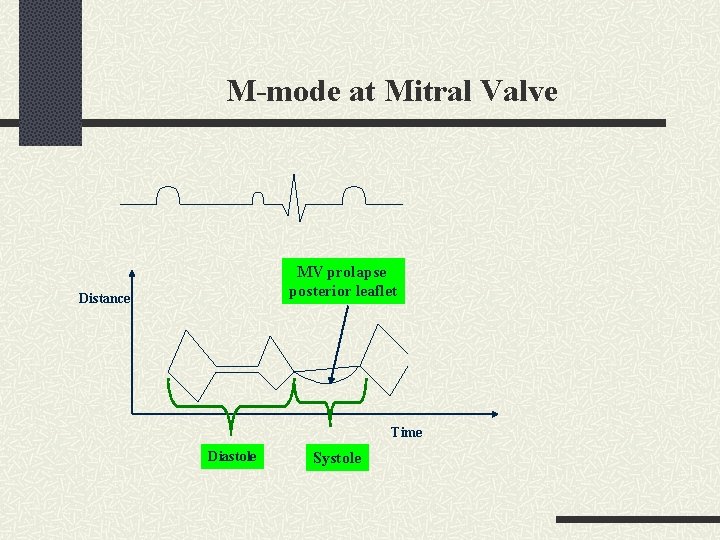 M-mode at Mitral Valve

MV prolapse posterior leaflet

Distance

Time

Diastole

Systole